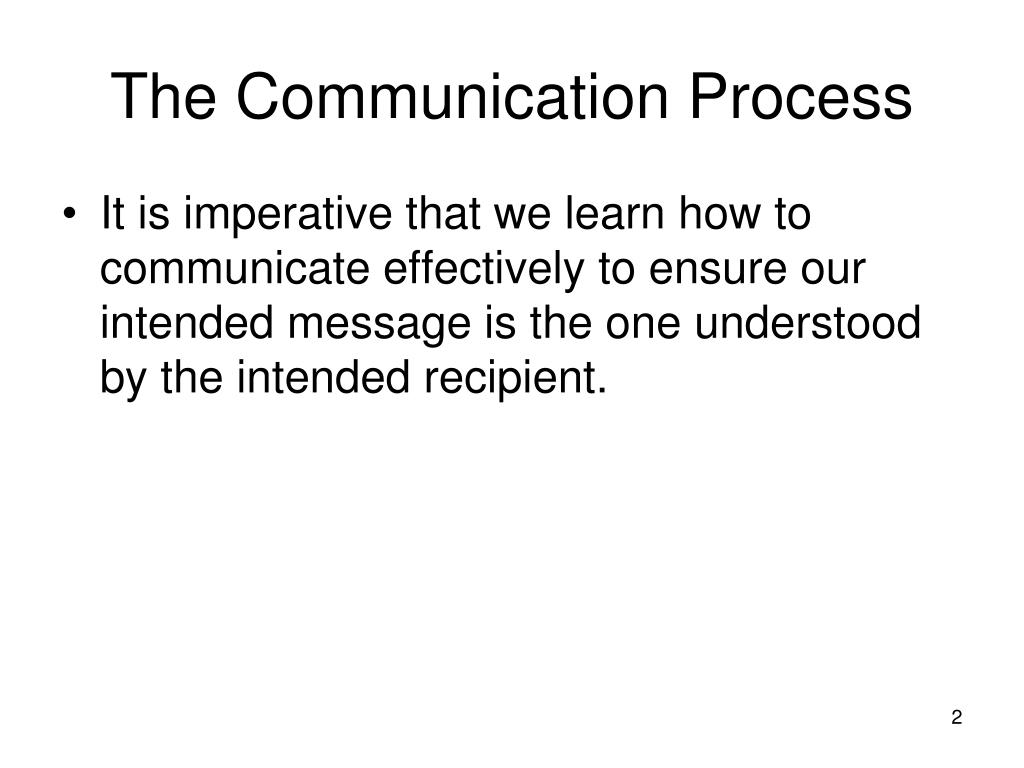 The Communication Process

• It is imperative that we learn how to communicate effectively to ensure our intended message is the one understood by the intended recipient.

2